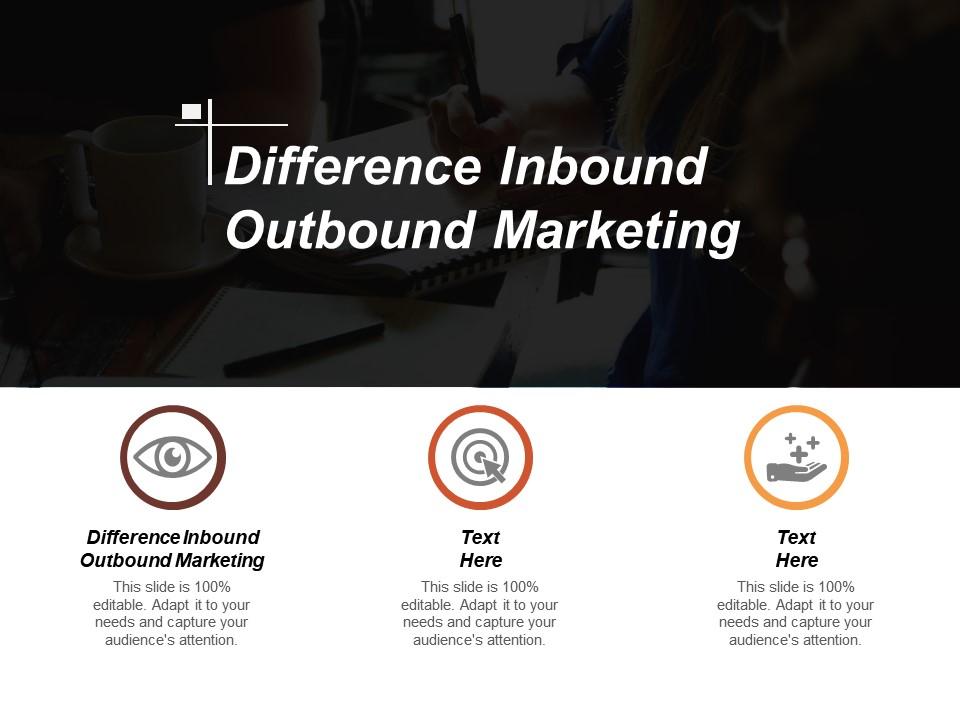 Difference Inbound Outbound Marketing

Difference Inbound Outbound Marketing

This slide is 100% editable. Adapt it to your needs and capture your audience's attention.

Text Here

This slide is 100% editable. Adapt it to your needs and capture your audience's attention.

Text Here

This slide is 100% editable. Adapt it to your needs and capture your audience's attention.